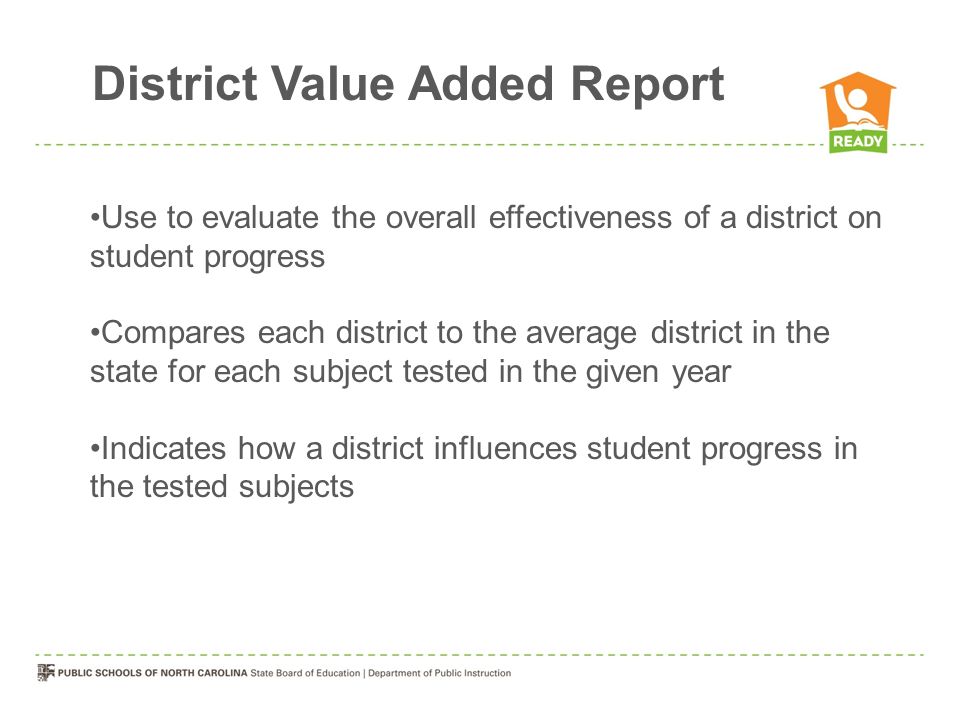 District Value Added Report

READY

•Use to evaluate the overall effectiveness of a district on student progress

•Compares each district to the average district in the state for each subject tested in the given year

•Indicates how a district influences student progress in the tested subjects

PUBLIC SCHOOLS OF NORTH CAROLINA State Board of Education | Department of Public Instruction